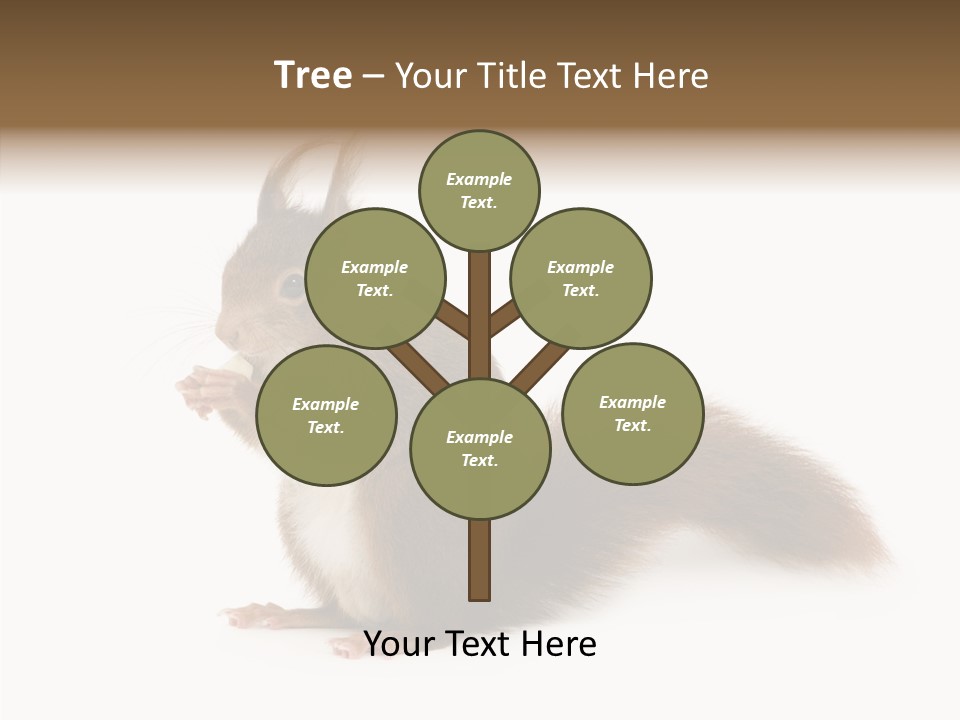 Tree – Your Title Text Here

Example Text.

Example Text.

Example Text.

Example Text.

Example Text.

Example Text.

Your Text Here